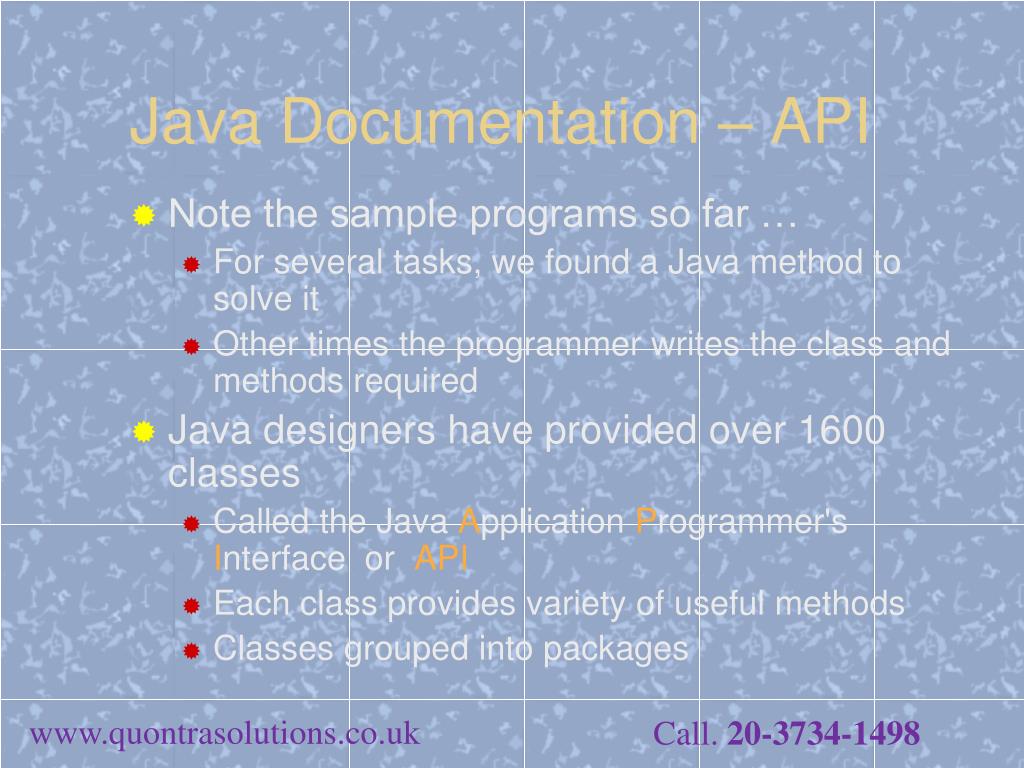 Java Documentation – API

Note the sample programs so far …

For several tasks, we found a Java method to solve it

Other times the programmer writes the class and methods required

Java designers have provided over 1600 classes

Called the Java Application Programmer's Interface or API

Each class provides variety of useful methods

Classes grouped into packages

www.quontrasolutions.co.uk

Call. 20-3734-1498